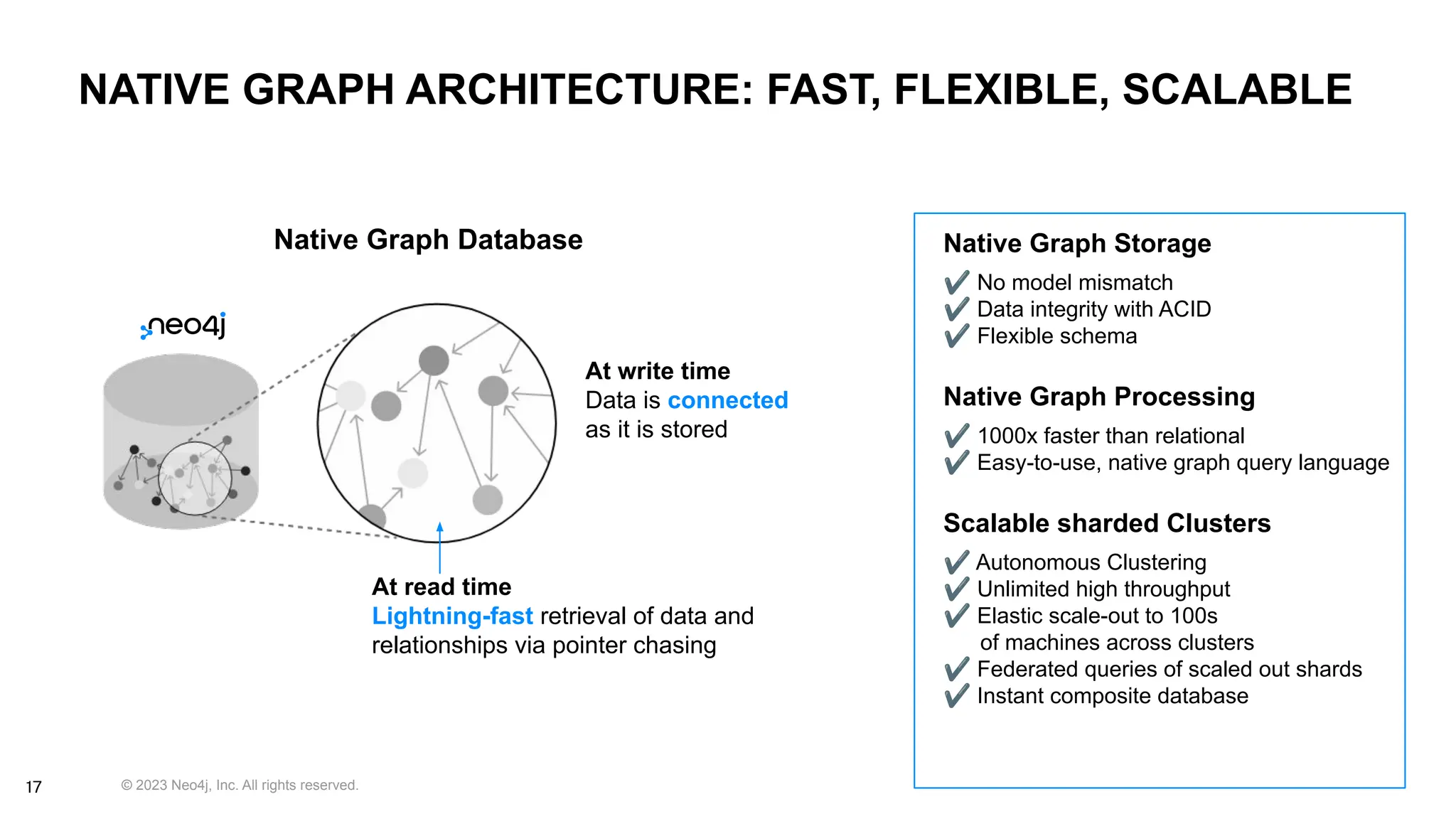 NATIVE GRAPH ARCHITECTURE: FAST, FLEXIBLE, SCALABLE

Native Graph Database

neo4j

At write time
Data is connected as it is stored

At read time
Lightning-fast retrieval of data and relationships via pointer chasing

Native Graph Storage
✔ No model mismatch
✔ Data integrity with ACID
✔ Flexible schema

Native Graph Processing
✔ 1000x faster than relational
✔ Easy-to-use, native graph query language

Scalable sharded Clusters
✔ Autonomous Clustering
✔ Unlimited high throughput
✔ Elastic scale-out to 100s of machines across clusters
✔ Federated queries of scaled out shards
✔ Instant composite database

17

© 2023 Neo4j, Inc. All rights reserved.